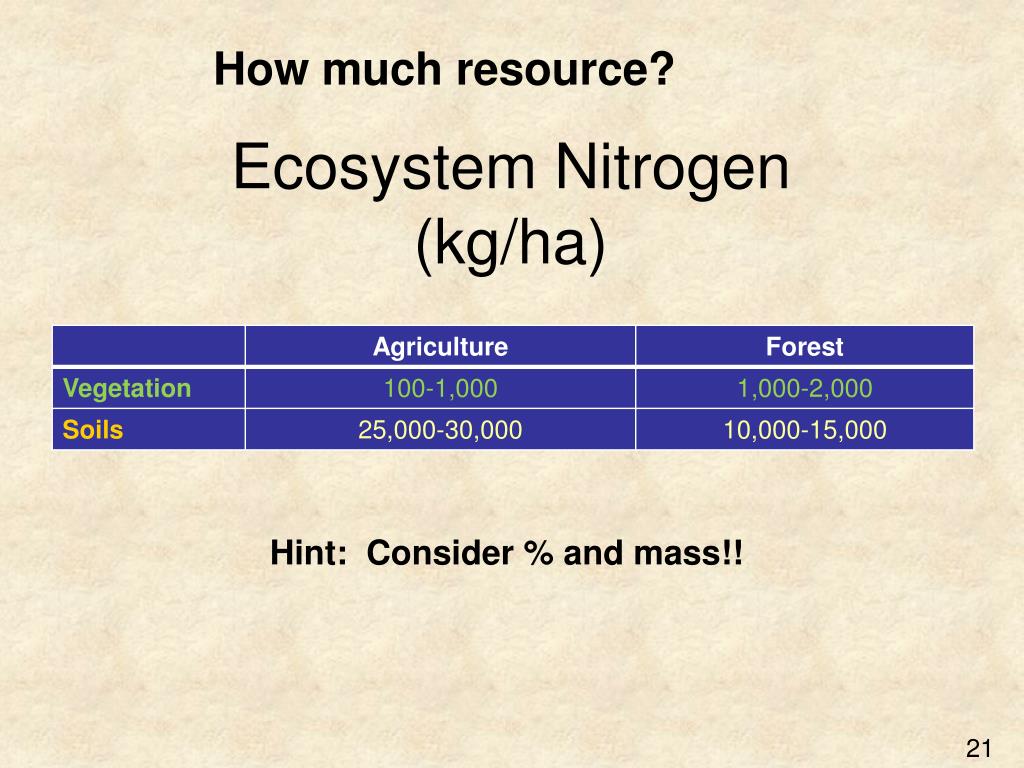 How much resource?

Ecosystem Nitrogen (kg/ha)

| | Agriculture | Forest |
|---|---|---|
| Vegetation | 100-1,000 | 1,000-2,000 |
| Soils | 25,000-30,000 | 10,000-15,000 |

Hint: Consider % and mass!!

21